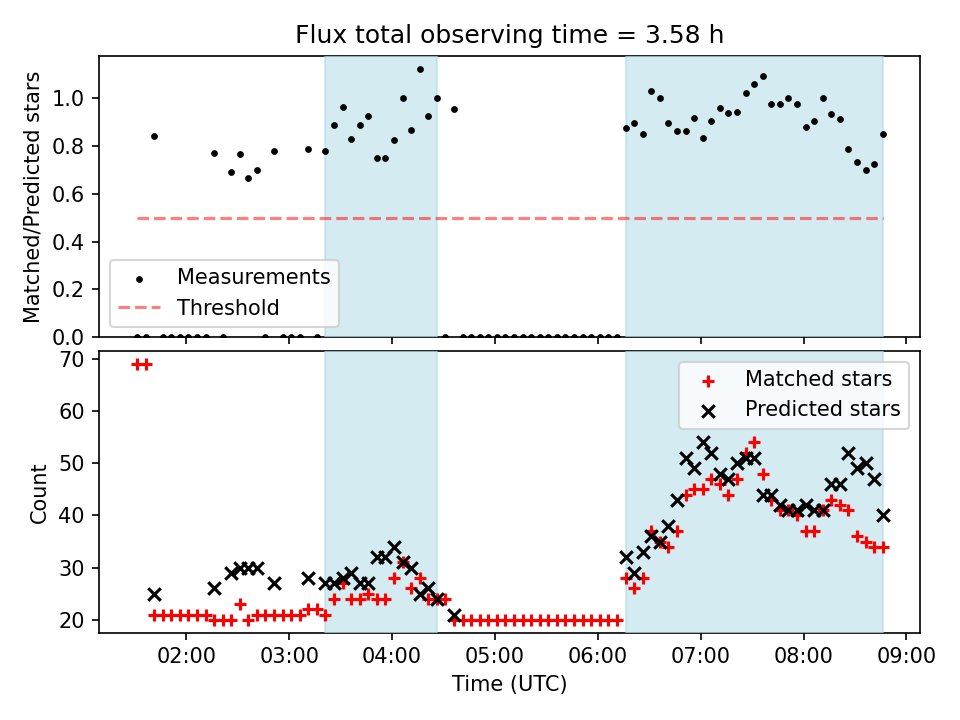 Flux total observing time = 3.58 h

Matched/Predicted stars

1.0
0.8
0.6
0.4
0.2
0.0

Measurements
Threshold

Count

70
60
50
40
30
20

Matched stars
Predicted stars

02:00 03:00 04:00 05:00 06:00 07:00 08:00 09:00

Time (UTC)